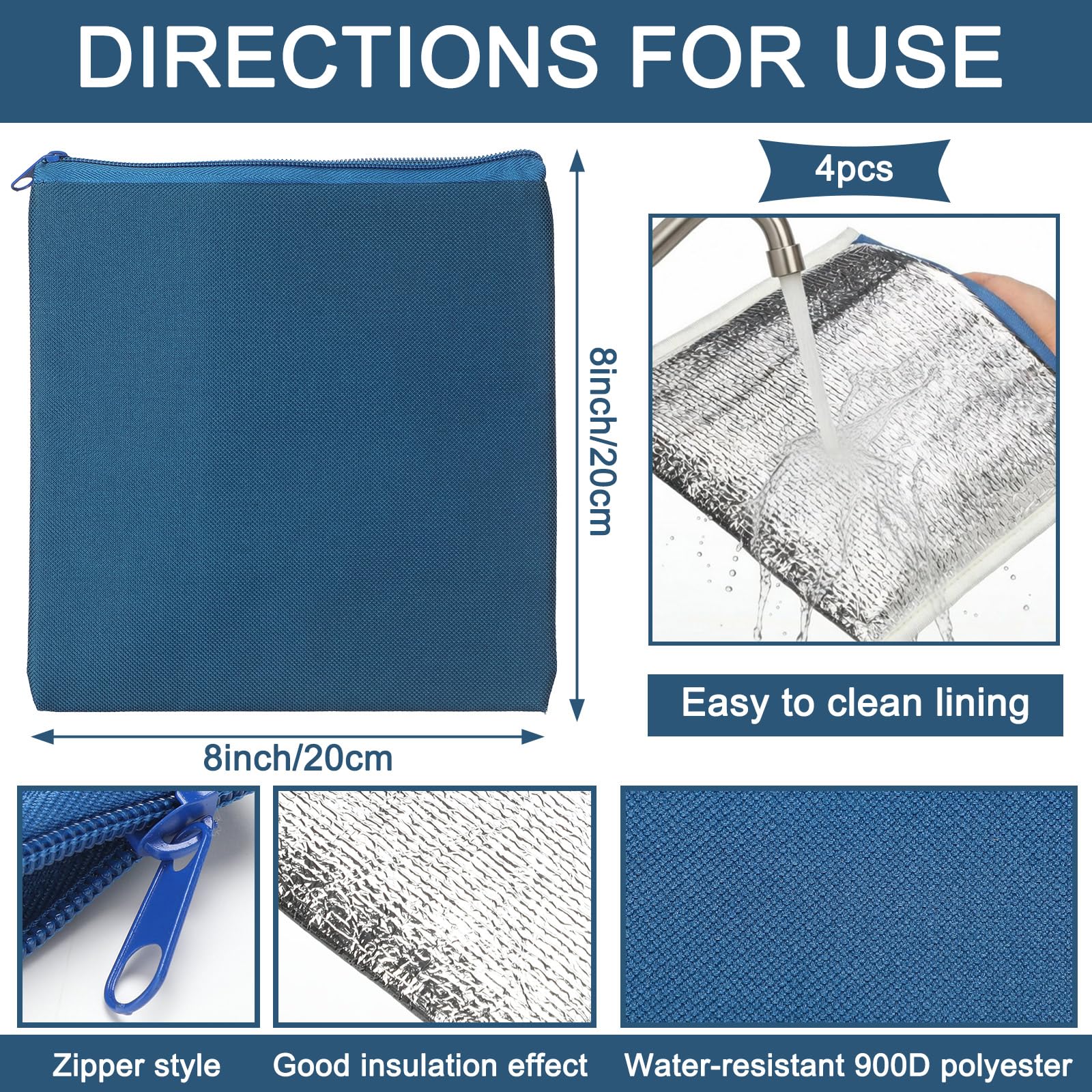 DIRECTIONS FOR USE

8inch/20cm

8inch/20cm

4pcs

Easy to clean lining

Zipper style

Good insulation effect

Water-resistant 900D polyester